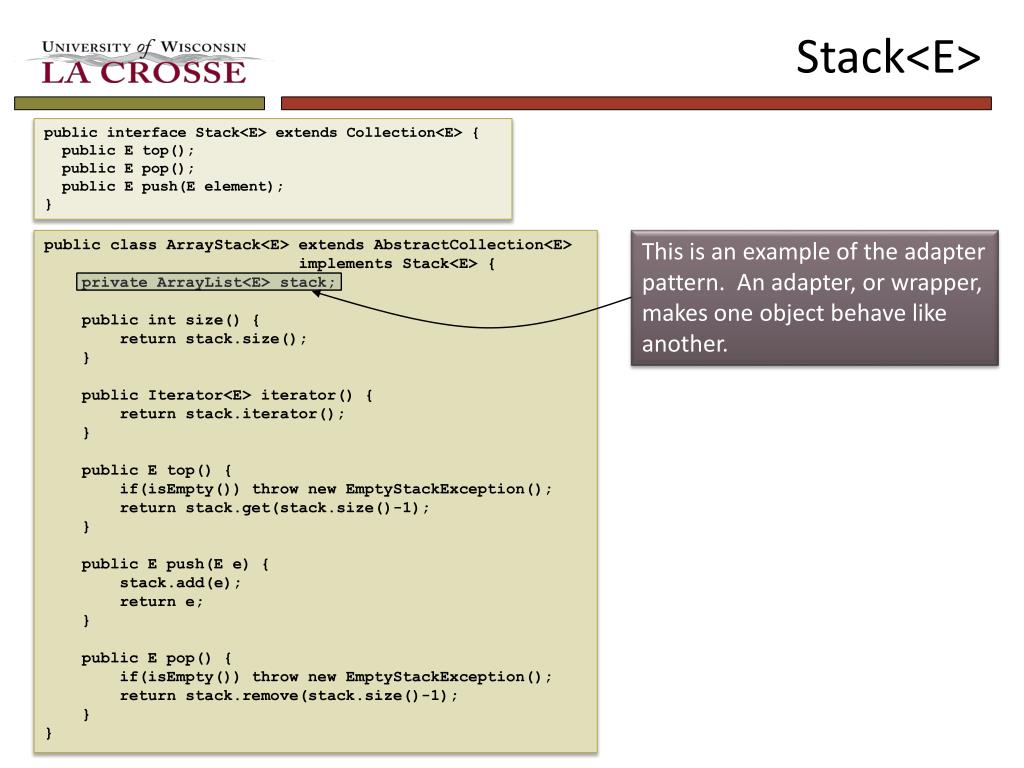 UNIVERSITY of WISCONSIN
LA CROSSE

Stack<E>

public interface Stack<E> extends Collection<E> {
  public E top();
  public E pop();
  public E push(E element);
}

public class ArrayStack<E> extends AbstractCollection<E>
                          implements Stack<E> {
    private ArrayList<E> stack;

    public int size() {
        return stack.size();
    }

    public Iterator<E> iterator() {
        return stack.iterator();
    }

    public E top() {
        if(isEmpty()) throw new EmptyStackException();
        return stack.get(stack.size()-1);
    }

    public E push(E e) {
        stack.add(e);
        return e;
    }

    public E pop() {
        if(isEmpty()) throw new EmptyStackException();
        return stack.remove(stack.size()-1);
    }
}

This is an example of the adapter pattern. An adapter, or wrapper, makes one object behave like another.